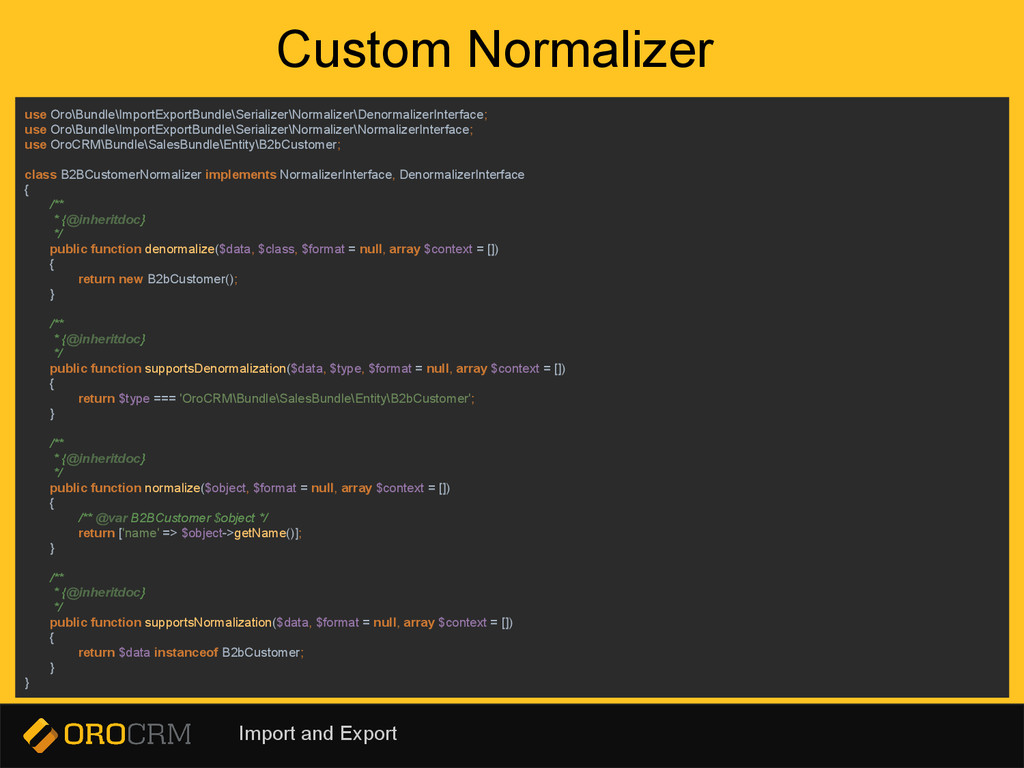 Custom Normalizer

use Oro\Bundle\ImportExportBundle\Serializer\Normalizer\DenormalizerInterface;
use Oro\Bundle\ImportExportBundle\Serializer\Normalizer\NormalizerInterface;
use OroCRM\Bundle\SalesBundle\Entity\B2bCustomer;

class B2BCustomerNormalizer implements NormalizerInterface, DenormalizerInterface
{
/**
* {@inheritdoc}
*/
public function denormalize($data, $class, $format = null, array $context = [])
{
return new B2bCustomer();
}

/**
* {@inheritdoc}
*/
public function supportsDenormalization($data, $type, $format = null, array $context = [])
{
return $type === 'OroCRM\Bundle\SalesBundle\Entity\B2bCustomer';
}

/**
* {@inheritdoc}
*/
public function normalize($object, $format = null, array $context = [])
{
/** @var B2BCustomer $object */
return ['name' => $object->getName()];
}

/**
* {@inheritdoc}
*/
public function supportsNormalization($data, $format = null, array $context = [])
{
return $data instanceof B2bCustomer;
}
}

OROCRM

Import and Export